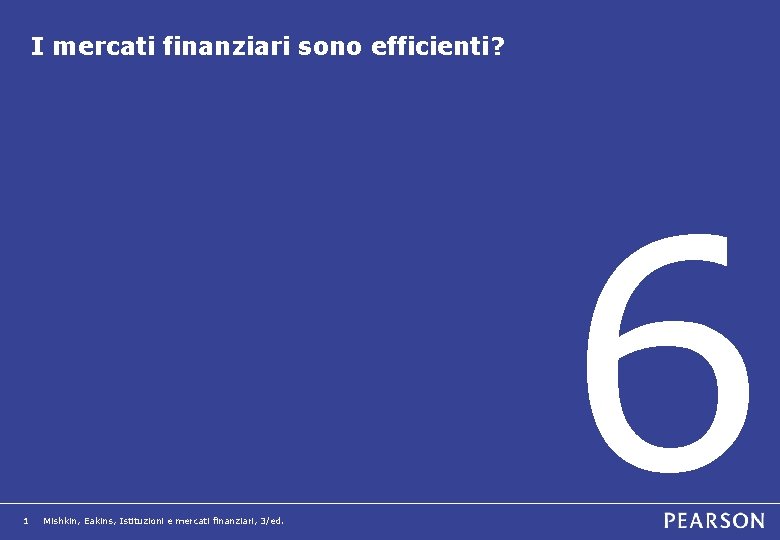 I mercati finanziari sono efficienti?

6

1 Mishkin, Eakins, Istituzioni e mercati finanziari, 3/ed.

PEARSON